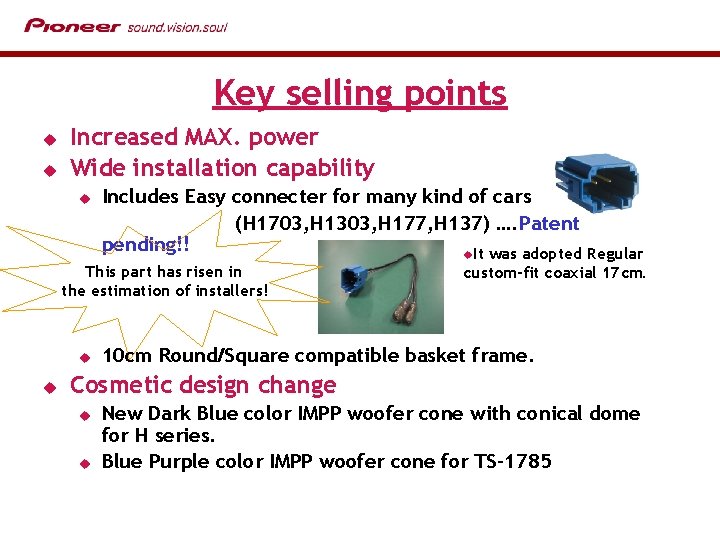 Pioneer sound.vision.soul

Key selling points

Increased MAX. power

Wide installation capability

Includes Easy connecter for many kind of cars (H1703,H1303,H177,H137) ….Patent pending!!

This part has risen in the estimation of installers!

It was adopted Regular custom-fit coaxial 17cm.

10cm Round/Square compatible basket frame.

Cosmetic design change

New Dark Blue color IMPP woofer cone with conical dome for H series.

Blue Purple color IMPP woofer cone for TS-1785